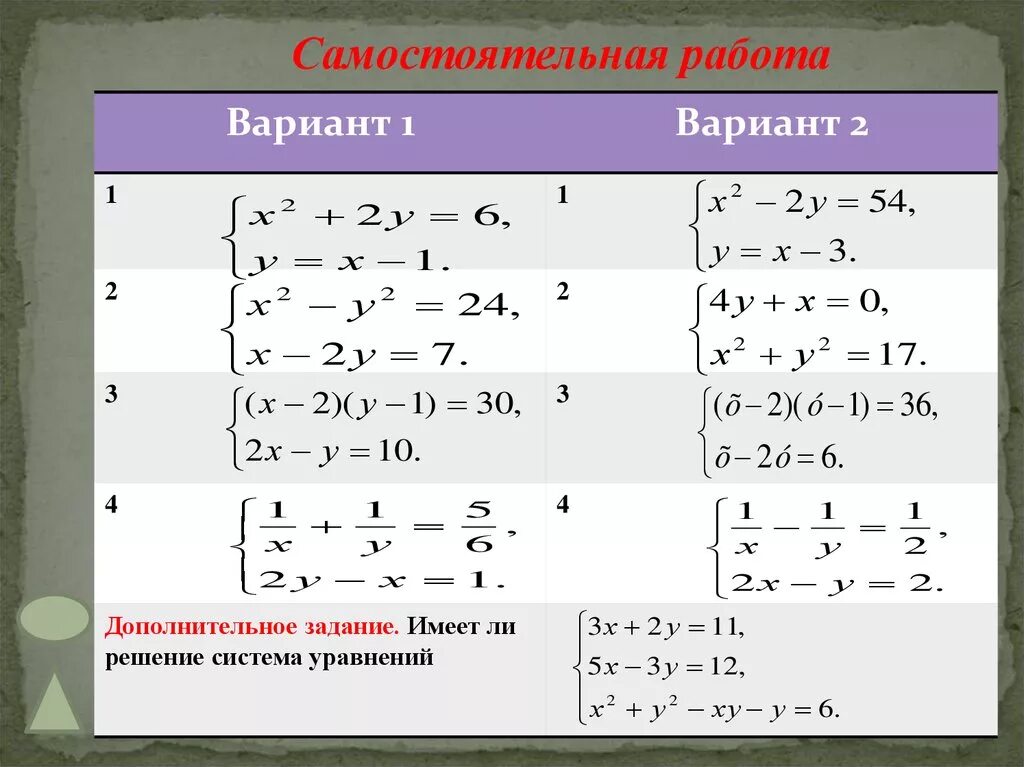 Самостоятельная работа

| Вариант 1 | Вариант 2 |
|---|---|
| 1 $\begin{cases} x^2+2y=6, \\ y=x-1. \end{cases}$ | 1 $\begin{cases} x^2-2y=54, \\ y=x-3. \end{cases}$ |
| 2 $\begin{cases} x^2-y^2=24, \\ x-2y=7. \end{cases}$ | 2 $\begin{cases} 4y+x=0, \\ x^2+y^2=17. \end{cases}$ |
| 3 $\begin{cases} (x-2)(y-1)=30, \\ 2x-y=10. \end{cases}$ | 3 $\begin{cases} (\tilde{o}-2)(\acute{o}-1)=36, \\ \tilde{o}-2\acute{o}=6. \end{cases}$ |
| 4 $\begin{cases} \frac{1}{x}+\frac{1}{y}=\frac{5}{6}, \\ 2y-x=1. \end{cases}$ | 4 $\begin{cases} \frac{1}{x}-\frac{1}{y}=\frac{1}{2}, \\ 2x-y=2. \end{cases}$ |
| Дополнительное задание. Имеет ли решение система уравнений | $\begin{cases} 3x+2y=11, \\ 5x-3y=12, \\ x^2+y^2-xy-y=6. \end{cases}$ |